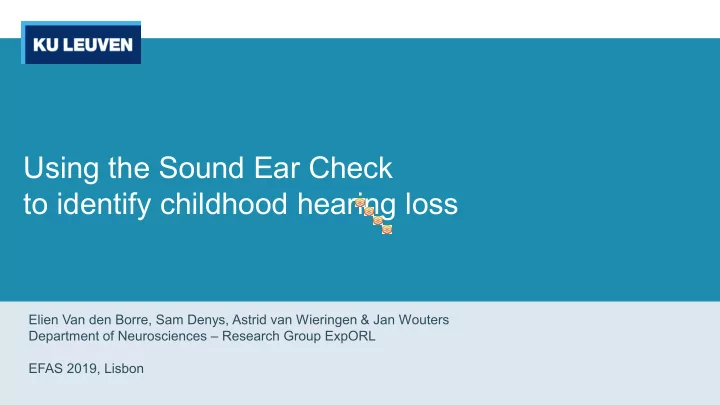 KU LEUVEN

Using the Sound Ear Check to identify childhood hearing loss

Elien Van den Borre, Sam Denys, Astrid van Wieringen & Jan Wouters
Department of Neurosciences – Research Group ExpORL

EFAS 2019, Lisbon